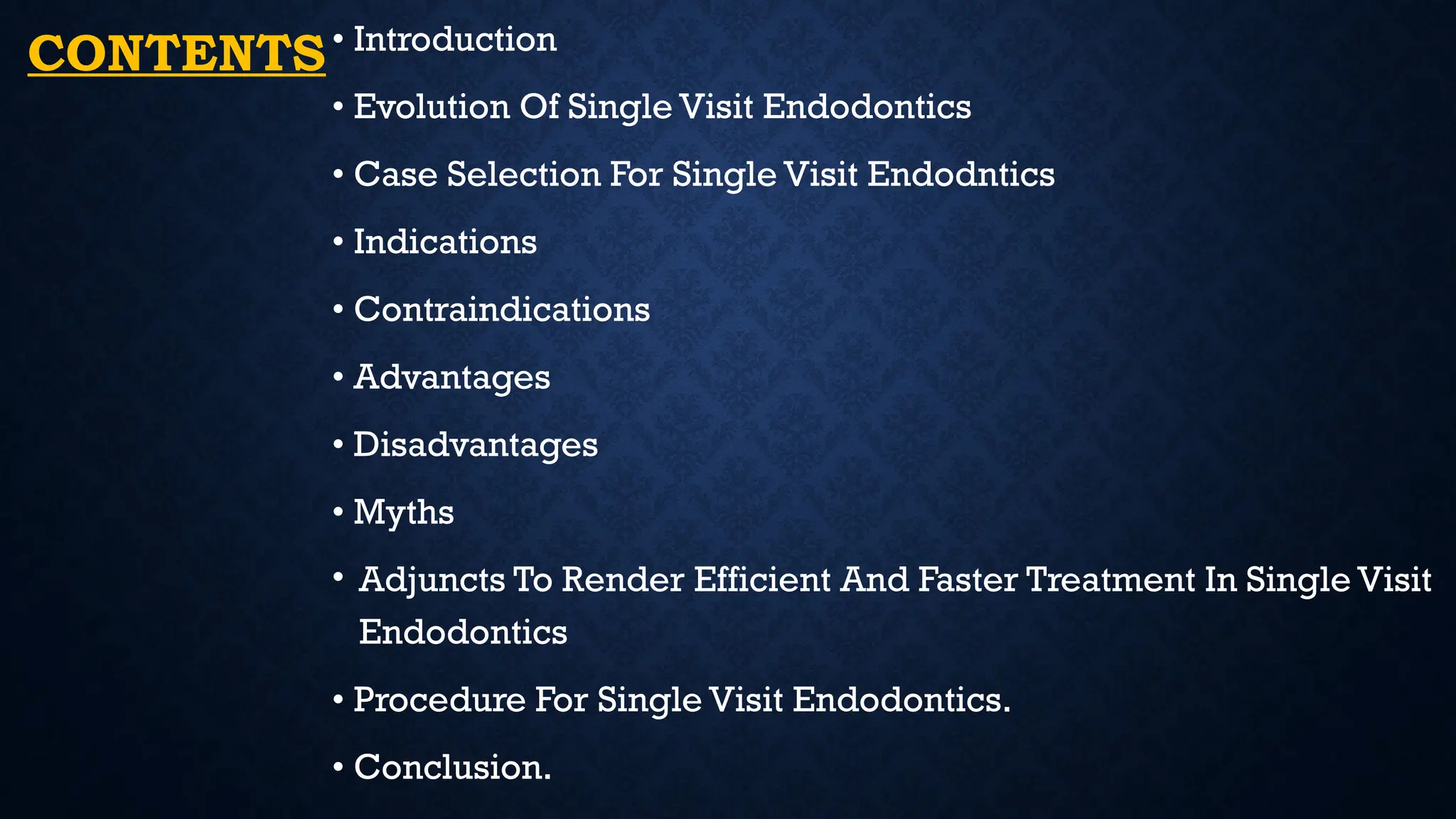 CONTENTS

• Introduction

• Evolution Of Single Visit Endodontics

• Case Selection For Single Visit Endodntics

• Indications

• Contraindications

• Advantages

• Disadvantages

• Myths

• Adjuncts To Render Efficient And Faster Treatment In Single Visit Endodontics

• Procedure For Single Visit Endodontics.

• Conclusion.